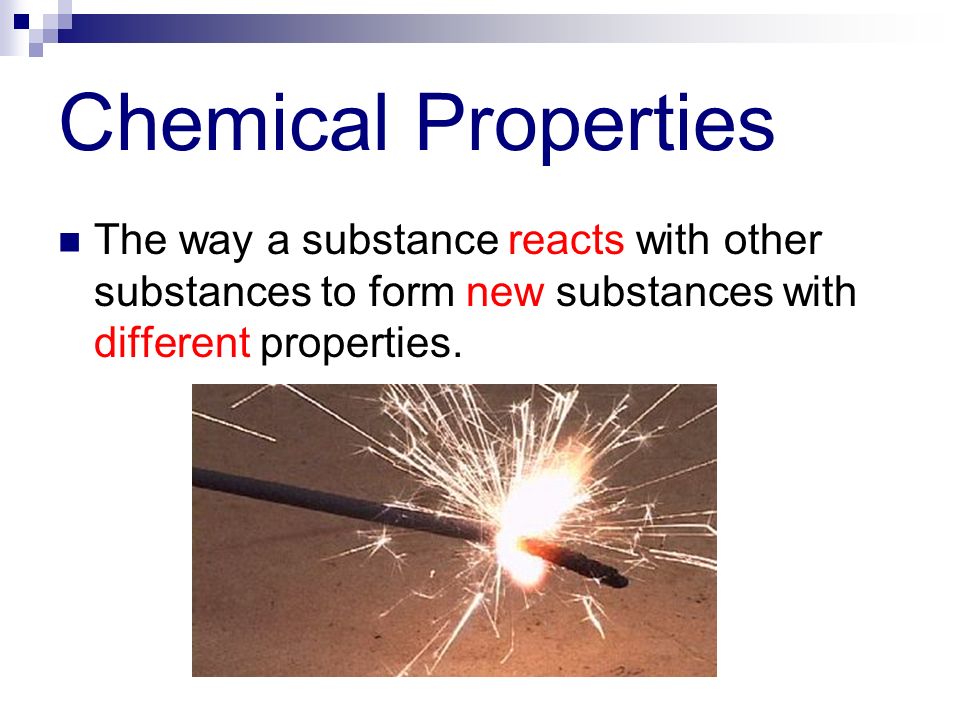 Chemical Properties

The way a substance reacts with other substances to form new substances with different properties.